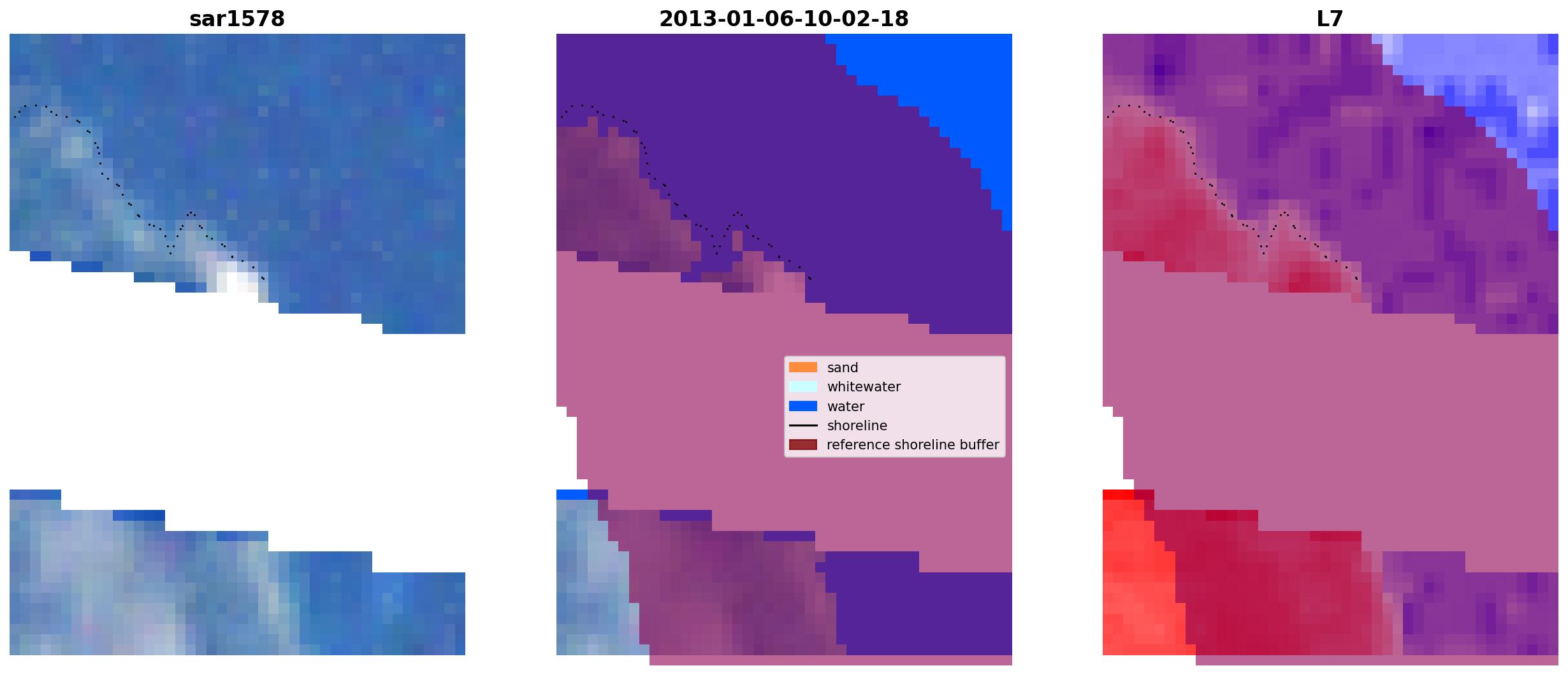 sar1578

2013-01-06-10-02-18

L7

sand
whitewater
water
shoreline
reference shoreline buffer